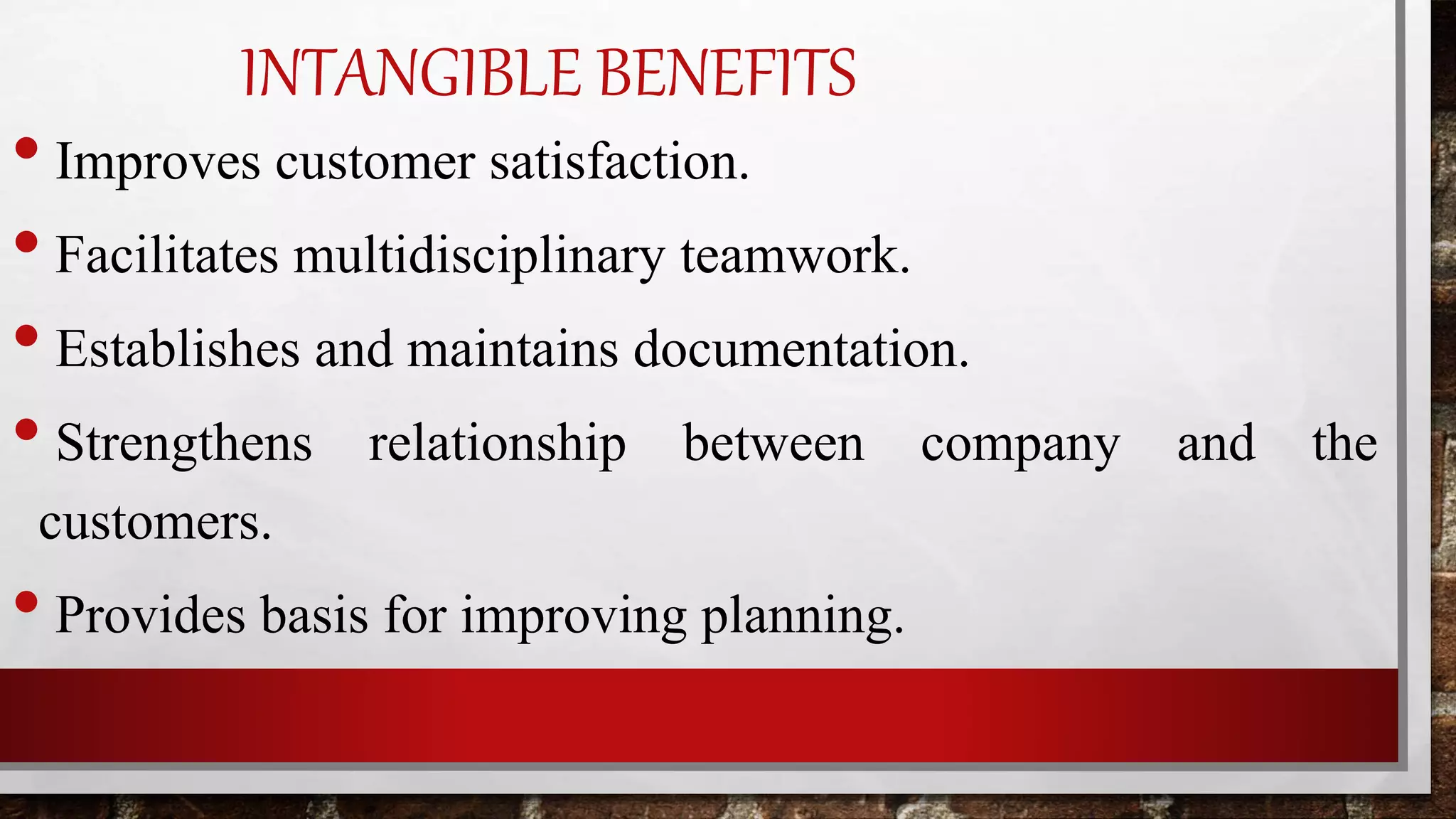 INTANGIBLE BENEFITS

• Improves customer satisfaction.

• Facilitates multidisciplinary teamwork.

• Establishes and maintains documentation.

• Strengthens relationship between company and the customers.

• Provides basis for improving planning.